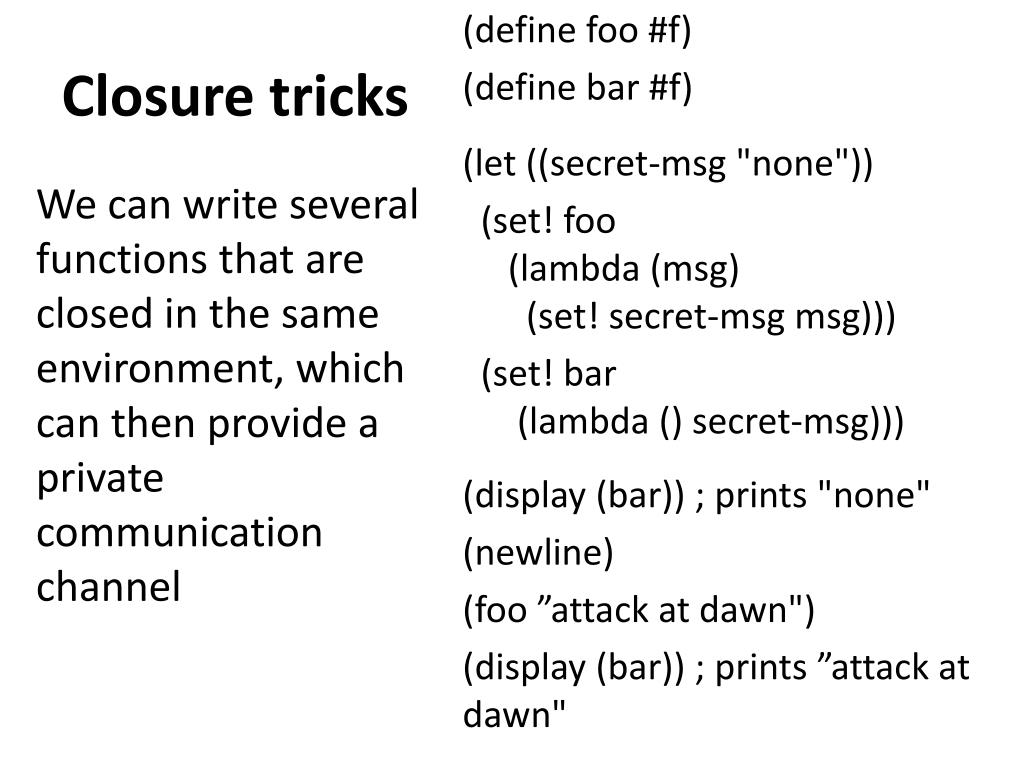 Closure tricks

We can write several functions that are closed in the same environment, which can then provide a private communication channel

(define foo #f)

(define bar #f)

(let ((secret-msg "none"))
  (set! foo
    (lambda (msg)
      (set! secret-msg msg)))
  (set! bar
    (lambda () secret-msg)))

(display (bar)) ; prints "none"

(newline)

(foo ”attack at dawn")

(display (bar)) ; prints ”attack at dawn"